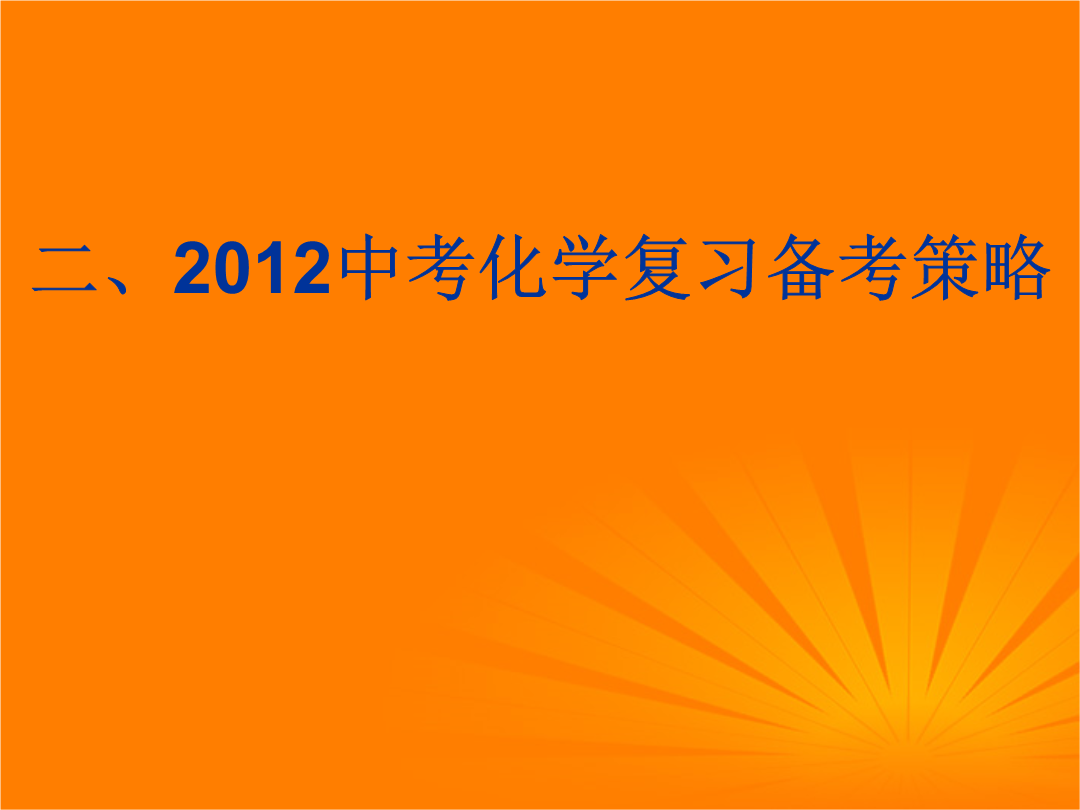 二、2012中考化学复习备考策略